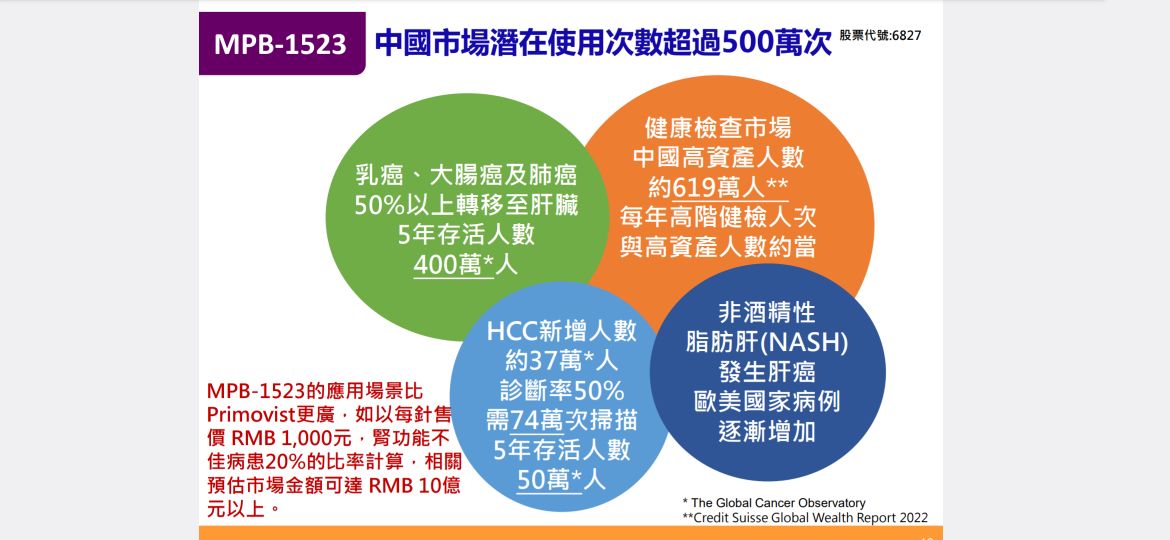 MPB-1523 中國市場潛在使用次數超過500萬次 股票代號:6827

乳癌、大腸癌及肺癌
50%以上轉移至肝臟
5年存活人數
400萬*人

健康檢查市場
中國高資產人數
約619萬人**
每年高階健檢人次
與高資產人數約當

HCC新增人數
約37萬*人
診斷率50%
需74萬次掃描
5年存活人數
50萬*人

非酒精性
脂肪肝(NASH)
發生肝癌
歐美國家病例
逐漸增加

MPB-1523的應用場景比Primovist更廣，如以每針售價 RMB 1,000元，腎功能不佳病患20%的比率計算，相關預估市場金額可達 RMB 10億元以上。

* The Global Cancer Observatory
**Credit Suisse Global Wealth Report 2022